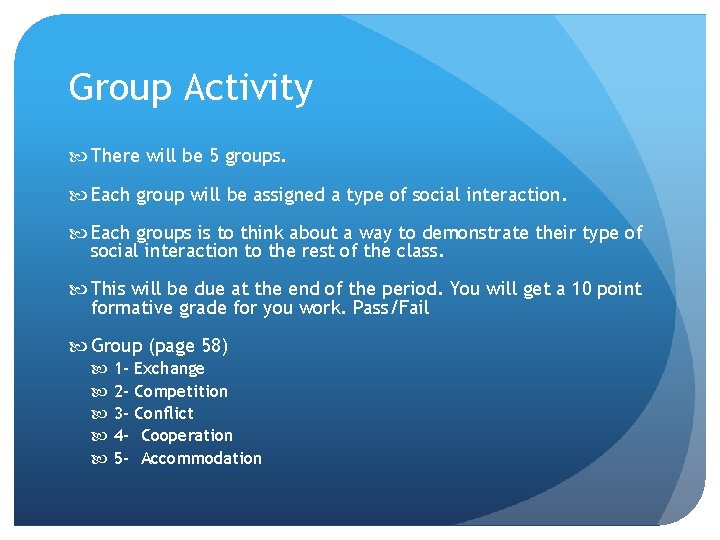 Group Activity

There will be 5 groups.

Each group will be assigned a type of social interaction.

Each groups is to think about a way to demonstrate their type of social interaction to the rest of the class.

This will be due at the end of the period. You will get a 10 point formative grade for you work. Pass/Fail

Group (page 58)
1- Exchange
2- Competition
3- Conflict
4- Cooperation
5- Accommodation